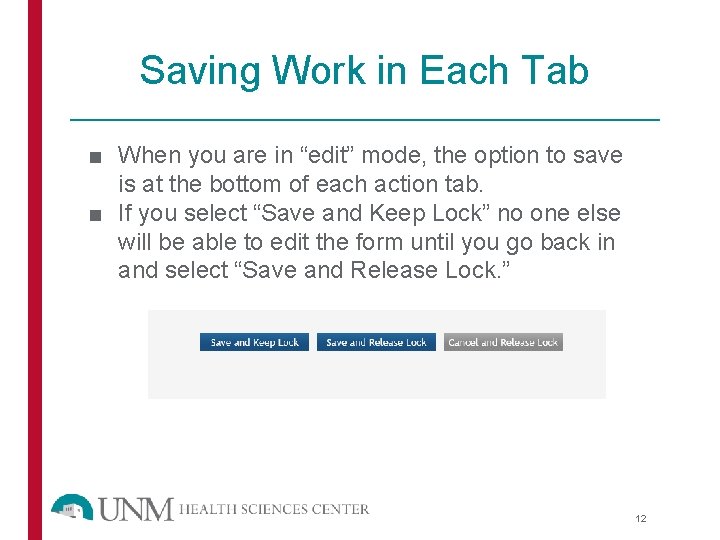 Saving Work in Each Tab

■ When you are in “edit” mode, the option to save is at the bottom of each action tab.
■ If you select “Save and Keep Lock” no one else will be able to edit the form until you go back in and select “Save and Release Lock.”

Save and Keep Lock
Save and Release Lock
Cancel and Release Lock

UNM HEALTH SCIENCES CENTER

12